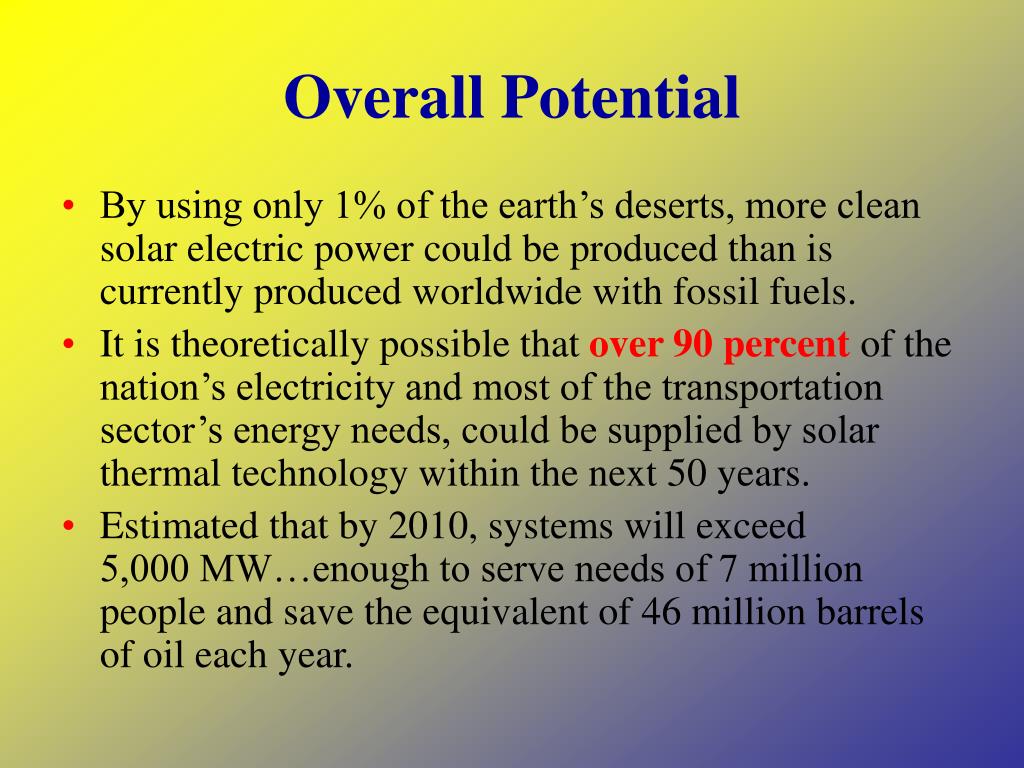 Overall Potential

• By using only 1% of the earth’s deserts, more clean solar electric power could be produced than is currently produced worldwide with fossil fuels.

• It is theoretically possible that over 90 percent of the nation’s electricity and most of the transportation sector’s energy needs, could be supplied by solar thermal technology within the next 50 years.

• Estimated that by 2010, systems will exceed 5,000 MW…enough to serve needs of 7 million people and save the equivalent of 46 million barrels of oil each year.